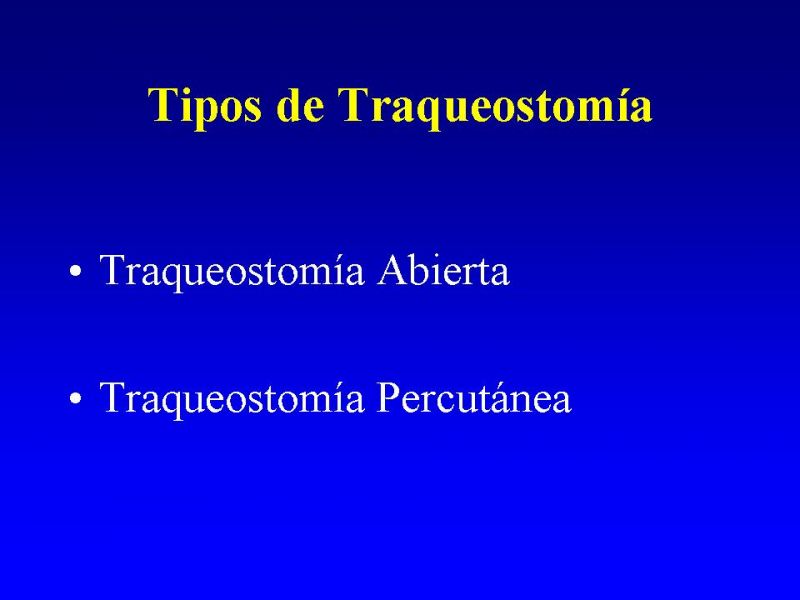 Tipos de Traqueostomía

• Traqueostomía Abierta

• Traqueostomía Percutánea